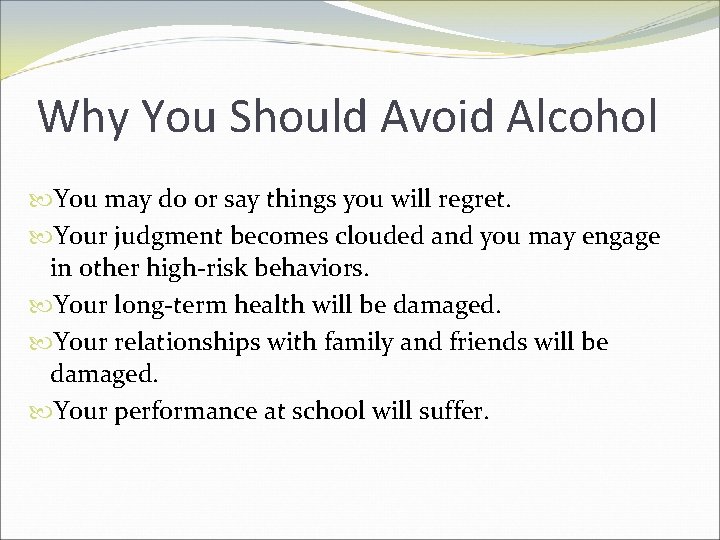 Why You Should Avoid Alcohol

You may do or say things you will regret.

Your judgment becomes clouded and you may engage in other high-risk behaviors.

Your long-term health will be damaged.

Your relationships with family and friends will be damaged.

Your performance at school will suffer.